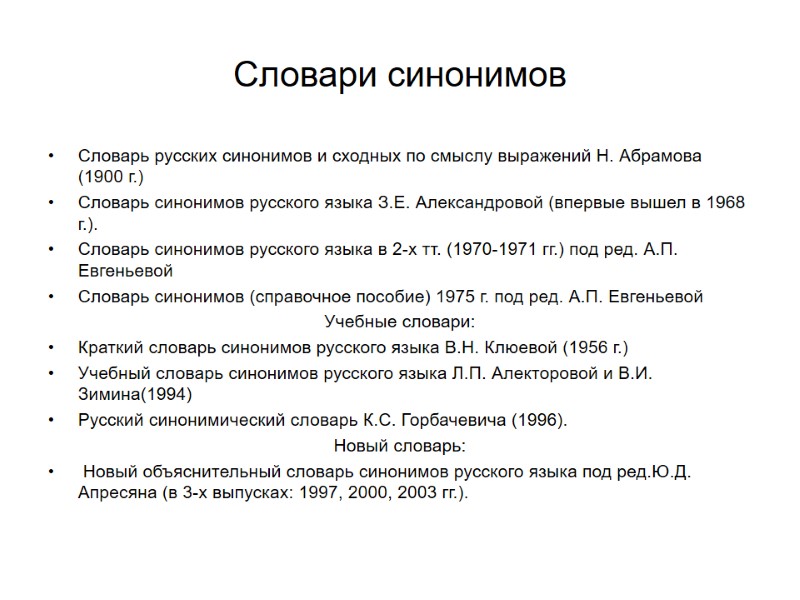 Словари синонимов

• Словарь русских синонимов и сходных по смыслу выражений Н. Абрамова (1900 г.)
• Словарь синонимов русского языка З.Е. Александровой (впервые вышел в 1968 г.).
• Словарь синонимов русского языка в 2-х тт. (1970-1971 гг.) под ред. А.П. Евгеньевой
• Словарь синонимов (справочное пособие) 1975 г. под ред. А.П. Евгеньевой

Учебные словари:

• Краткий словарь синонимов русского языка В.Н. Клюевой (1956 г.)
• Учебный словарь синонимов русского языка Л.П. Алекторовой и В.И. Зимина(1994)
• Русский синонимический словарь К.С. Горбачевича (1996).

Новый словарь:

• Новый объяснительный словарь синонимов русского языка под ред.Ю.Д. Апресяна (в 3-х выпусках: 1997, 2000, 2003 гг.).